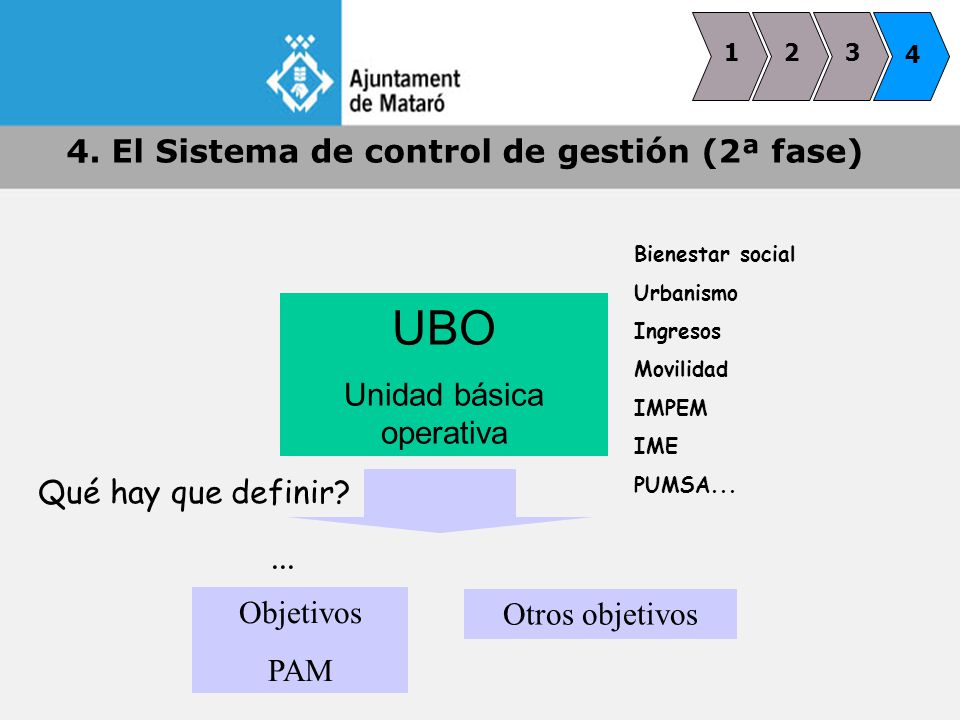 Ajuntament de Mataró

1 2 3 4

4. El Sistema de control de gestión (2ª fase)

UBO

Unidad básica operativa

Bienestar social
Urbanismo
Ingresos
Movilidad
IMPEM
IME
PUMSA...

Qué hay que definir?

...

Objetivos

PAM

Otros objetivos